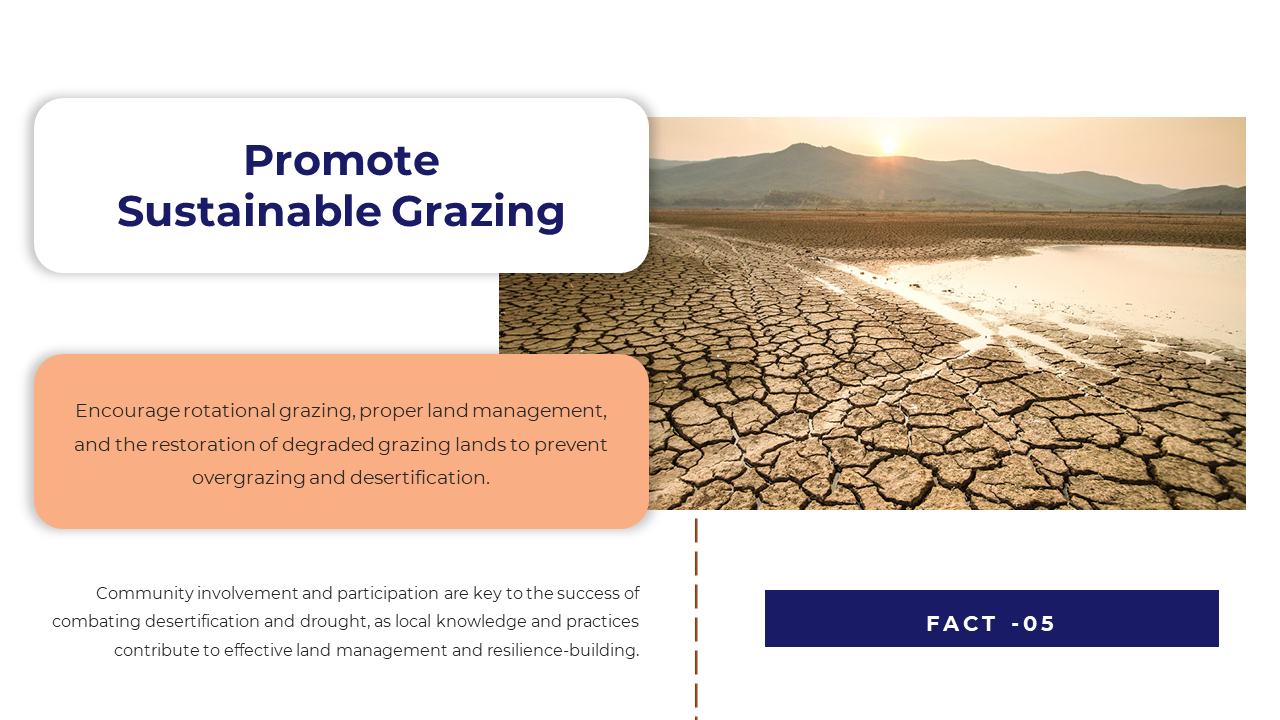 Promote
Sustainable Grazing

Encourage rotational grazing, proper land management, and the restoration of degraded grazing lands to prevent overgrazing and desertification.

Community involvement and participation are key to the success of combating desertification and drought, as local knowledge and practices contribute to effective land management and resilience-building.

FACT -05